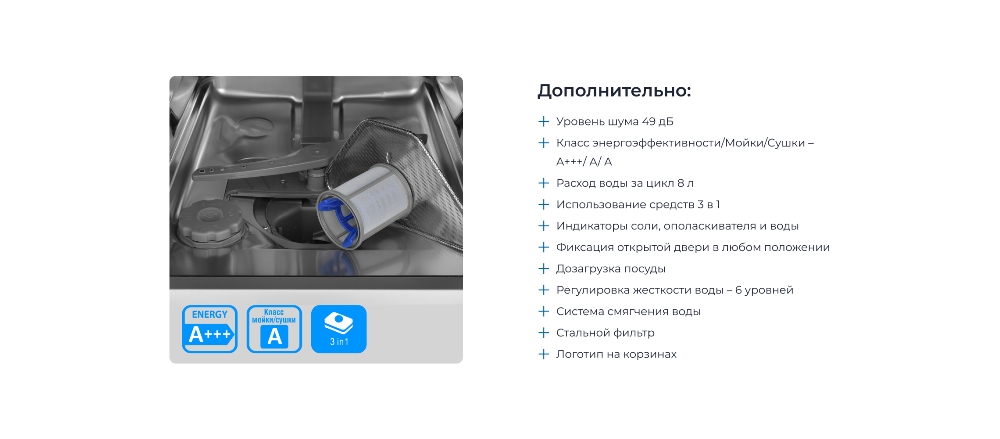 ENERGY
A+++

Класс мойки/сушки
A

3 in 1

Дополнительно:

+ Уровень шума 49 дБ
+ Класс энергоэффективности/Мойки/Сушки – A+++/ A/ A
+ Расход воды за цикл 8 л
+ Использование средств 3 в 1
+ Индикаторы соли, ополаскивателя и воды
+ Фиксация открытой двери в любом положении
+ Дозагрузка посуды
+ Регулировка жесткости воды – 6 уровней
+ Система смягчения воды
+ Стальной фильтр
+ Логотип на корзинах